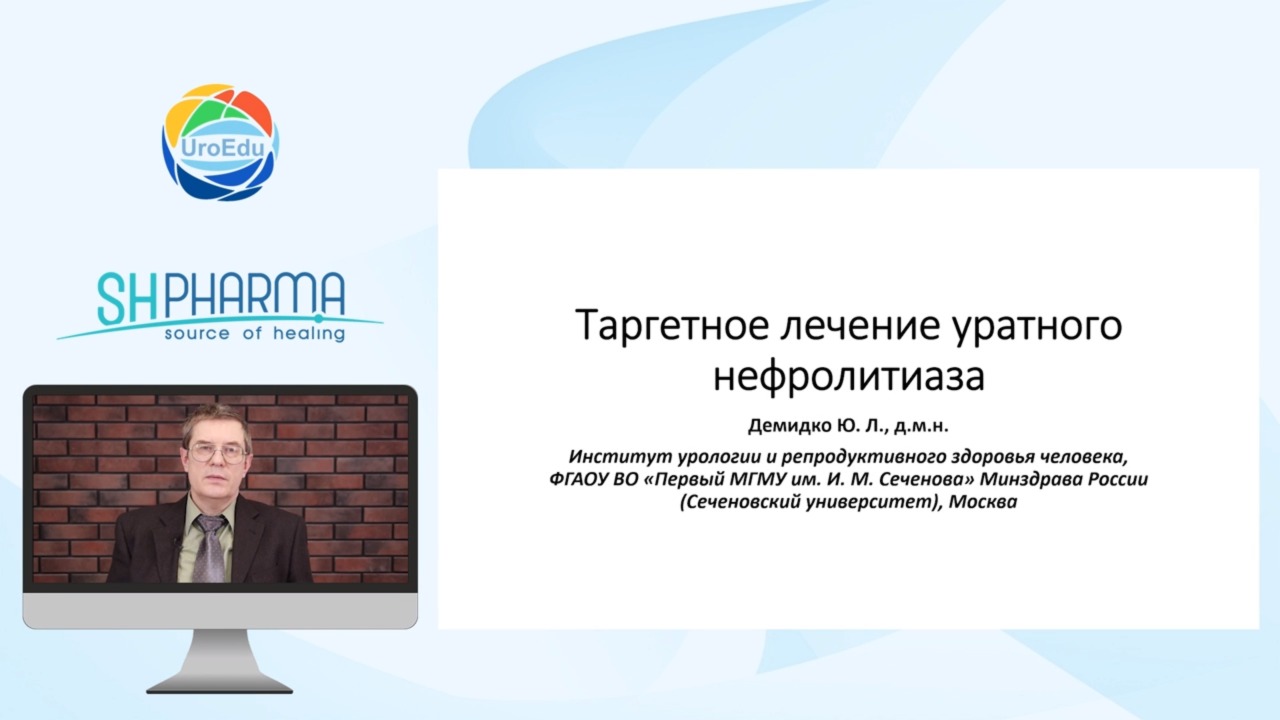 UroEdu

SHPHARMA
source of healing

Таргетное лечение уратного нефролитиаза

Демидко Ю. Л., д.м.н.

Институт урологии и репродуктивного здоровья человека, ФГАОУ ВО «Первый МГМУ им. И. М. Сеченова» Минздрава России (Сеченовский университет), Москва